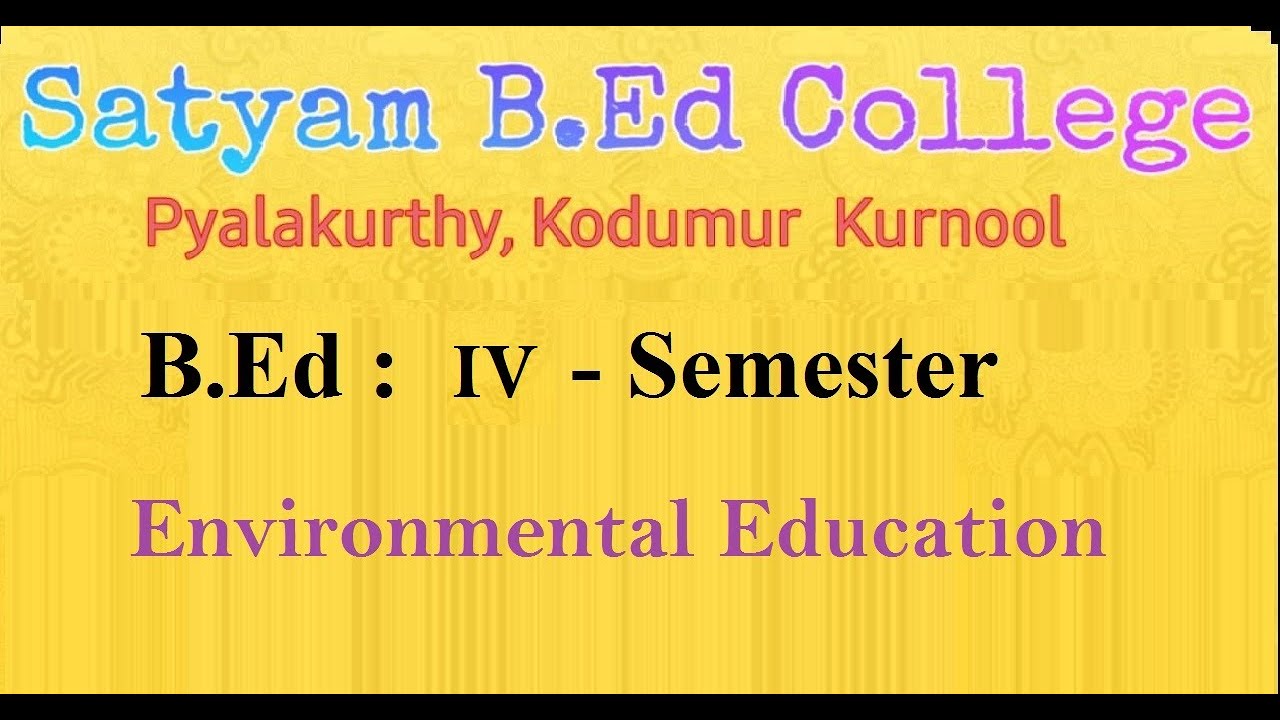 Satyam B.Ed College

Pyalakurthy, Kodumur Kurnool

B.Ed : IV - Semester

Environmental Education